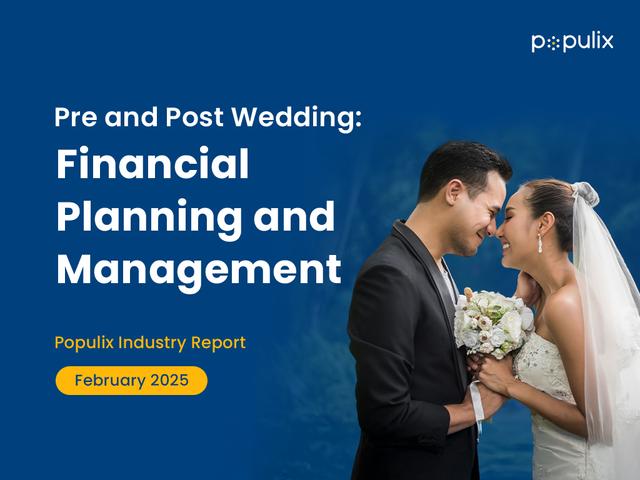 populix

Pre and Post Wedding:

Financial Planning and Management

Populix Industry Report

February 2025